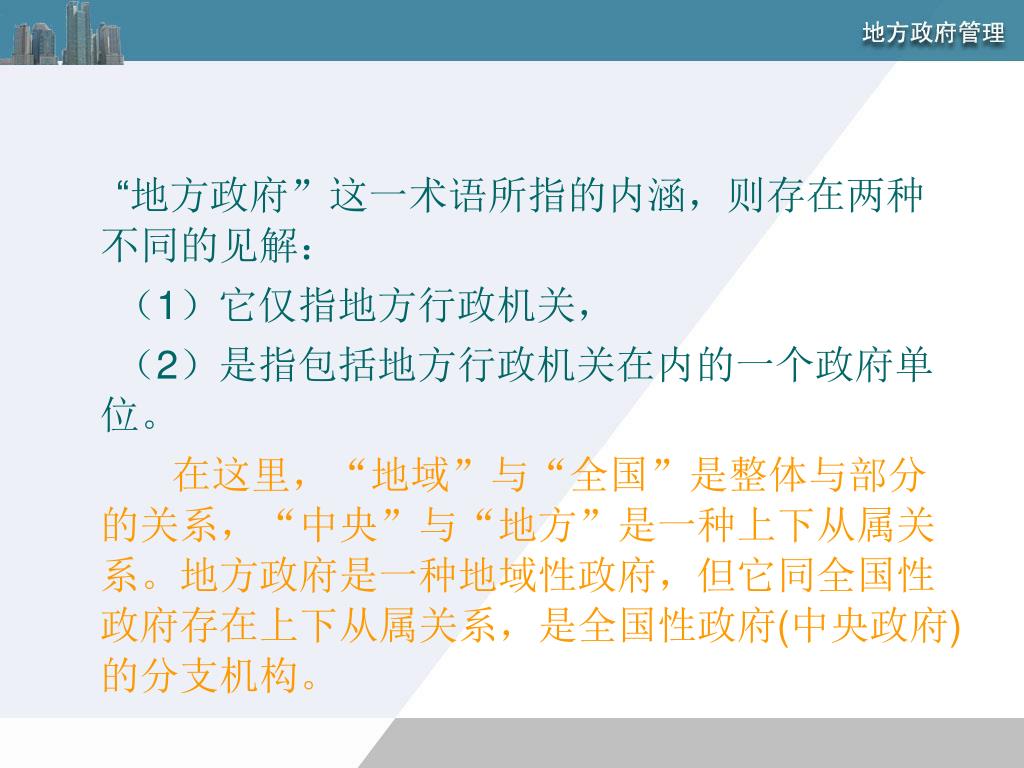 地方政府管理

“地方政府”这一术语所指的内涵，则存在两种不同的见解：

（1）它仅指地方行政机关，

（2）是指包括地方行政机关在内的一个政府单位。

在这里，“地域”与“全国”是整体与部分的关系，“中央”与“地方”是一种上下从属关系。地方政府是一种地域性政府，但它同全国性政府存在上下从属关系，是全国性政府(中央政府)的分支机构。